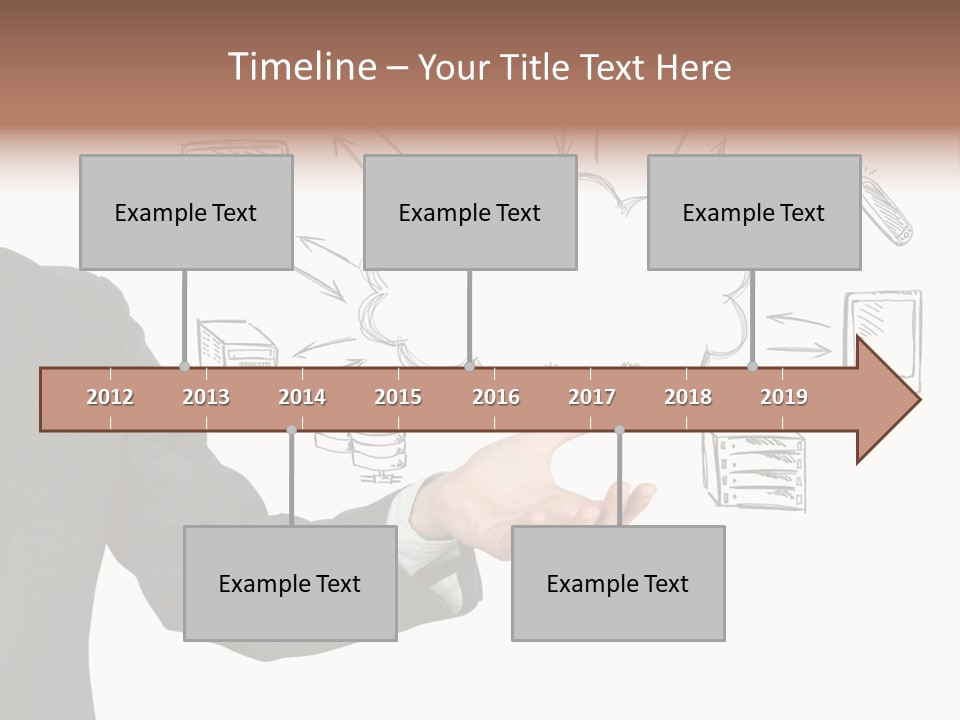 Timeline – Your Title Text Here

Example Text

Example Text

Example Text

2012 2013 2014 2015 2016 2017 2018 2019

Example Text

Example Text